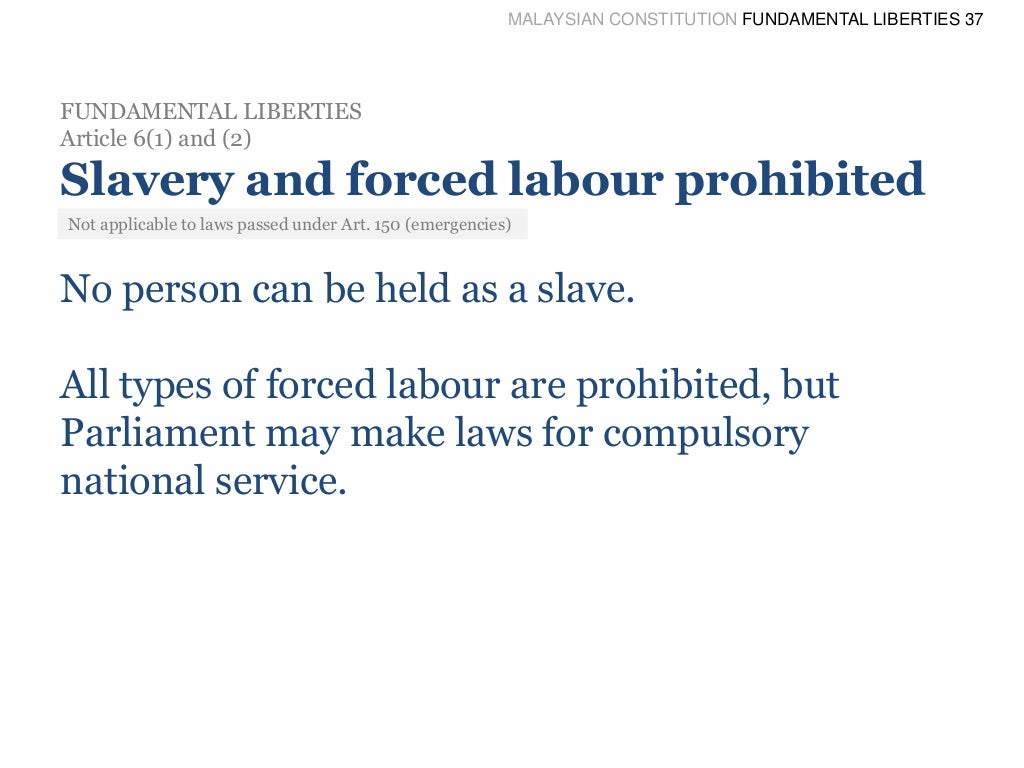 MALAYSIAN CONSTITUTION FUNDAMENTAL LIBERTIES 37

FUNDAMENTAL LIBERTIES
Article 6(1) and (2)

Slavery and forced labour prohibited

Not applicable to laws passed under Art. 150 (emergencies)

No person can be held as a slave.

All types of forced labour are prohibited, but Parliament may make laws for compulsory national service.